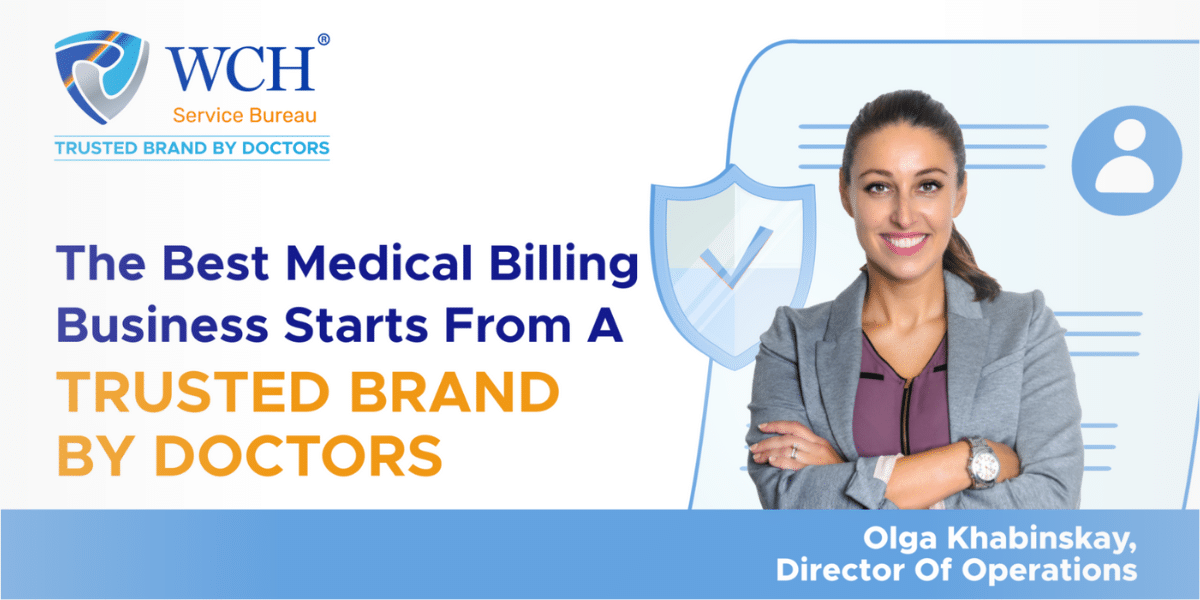 WCH®
Service Bureau
TRUSTED BRAND BY DOCTORS

The Best Medical Billing Business Starts From A TRUSTED BRAND BY DOCTORS

Olga Khabinskay,
Director Of Operations